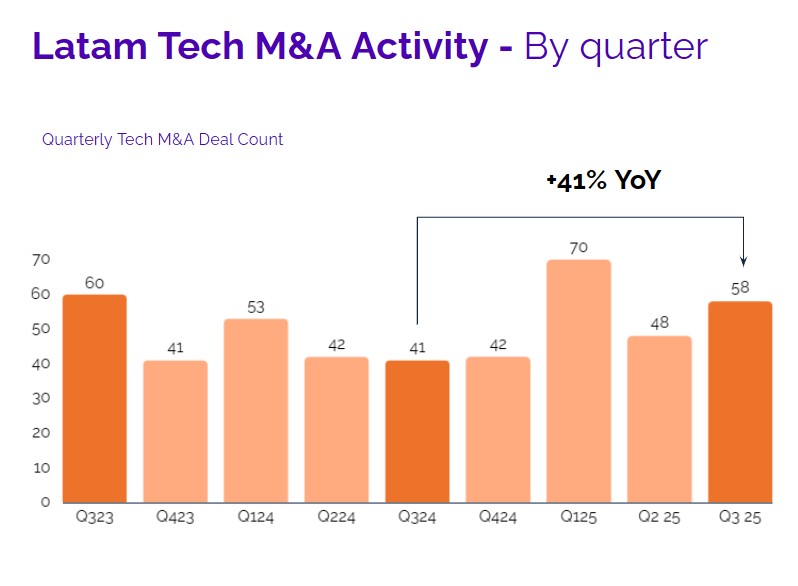 Latam Tech M&A Activity - By quarter

Quarterly Tech M&A Deal Count

+41% YoY

70
60
50
40
30
20
10
0

60 41 53 42 41 42 70 48 58

Q323 Q423 Q124 Q224 Q324 Q424 Q125 Q2 25 Q3 25